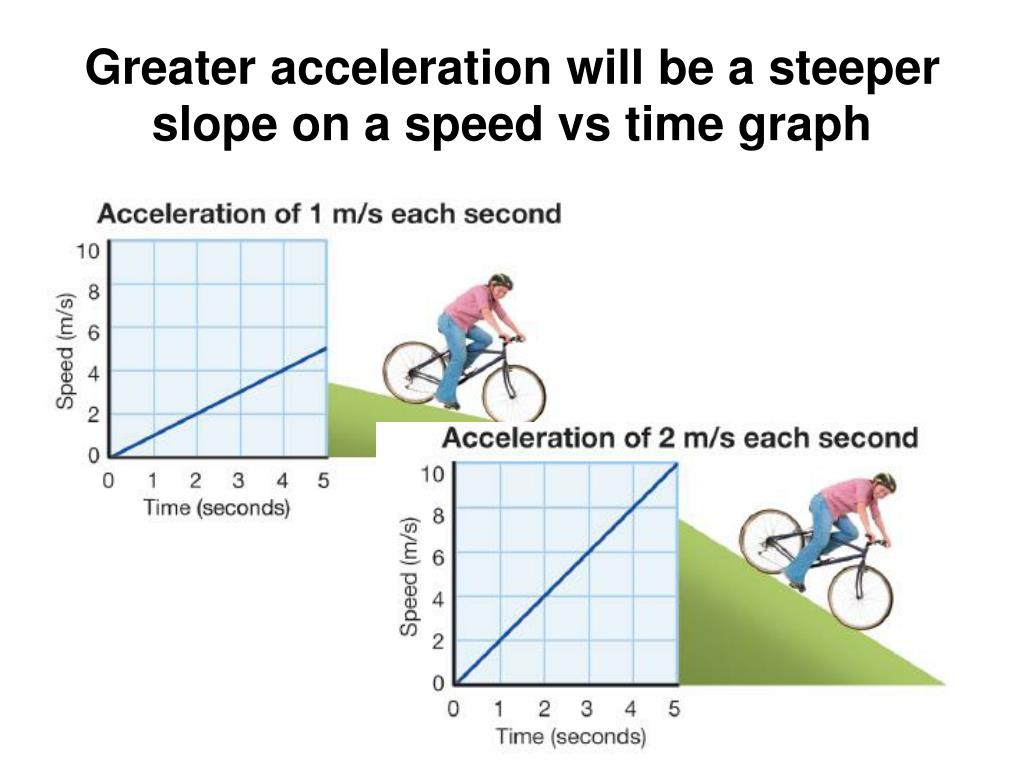 Greater acceleration will be a steeper slope on a speed vs time graph

Acceleration of 1 m/s each second

10
8
6
4
2
0
Speed (m/s)
0 1 2 3 4 5
Time (seconds)

Acceleration of 2 m/s each second

10
8
6
4
2
0
Speed (m/s)
0 1 2 3 4 5
Time (seconds)